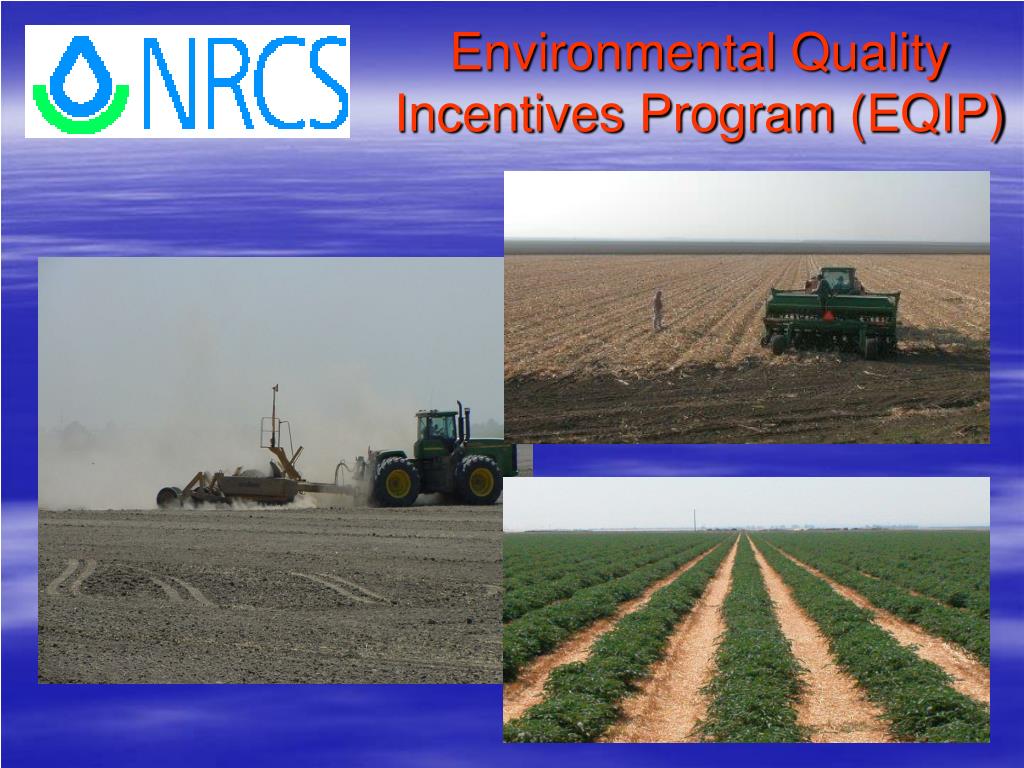 NRCS

Environmental Quality Incentives Program (EQIP)